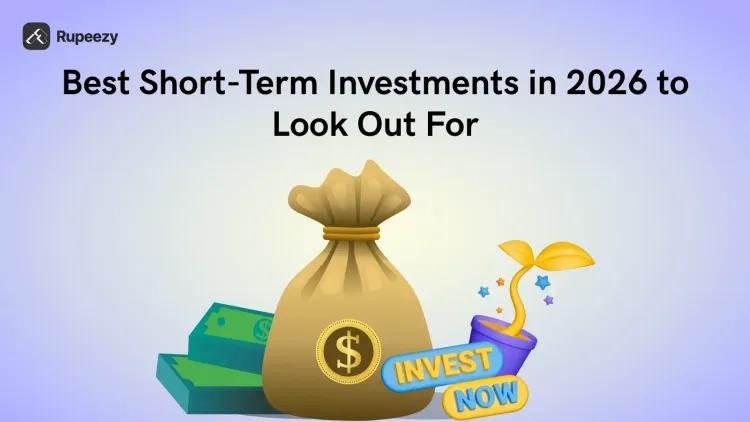 Rupeezy

Best Short-Term Investments in 2026 to Look Out For

$

INVEST NOW